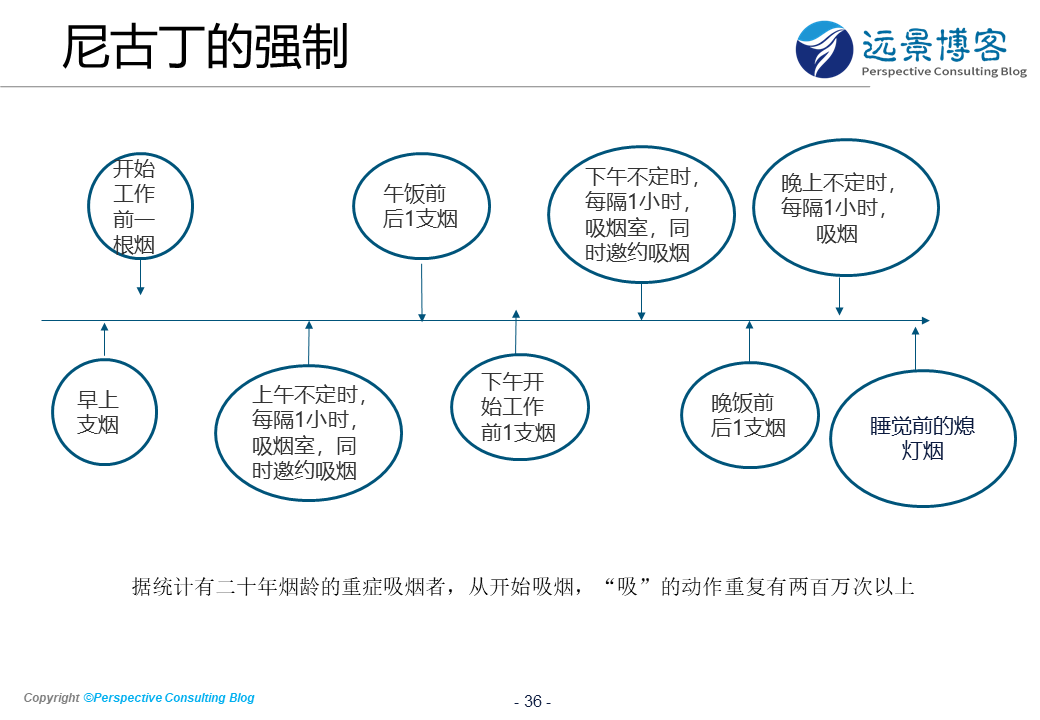 尼古丁的强制

远景博客
Perspective Consulting Blog

开始工作前一根烟

午饭前后1支烟

下午不定时，每隔1小时，吸烟室，同时邀约吸烟

晚上不定时，每隔1小时，吸烟

早上支烟

上午不定时，每隔1小时，吸烟室，同时邀约吸烟

下午开始工作前1支烟

晚饭前后1支烟

睡觉前的熄灯烟

据统计有二十年烟龄的重症吸烟者，从开始吸烟，“吸”的动作重复有两百万次以上

Copyright ©Perspective Consulting Blog

- 36 -